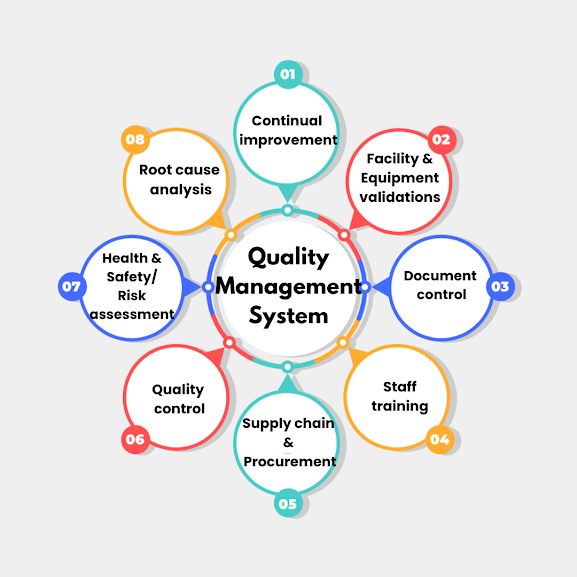 Quality Management System

01
Continual improvement

02
Facility & Equipment validations

03
Document control

04
Staff training

05
Supply chain & Procurement

06
Quality control

07
Health & Safety/ Risk assessment

08
Root cause analysis